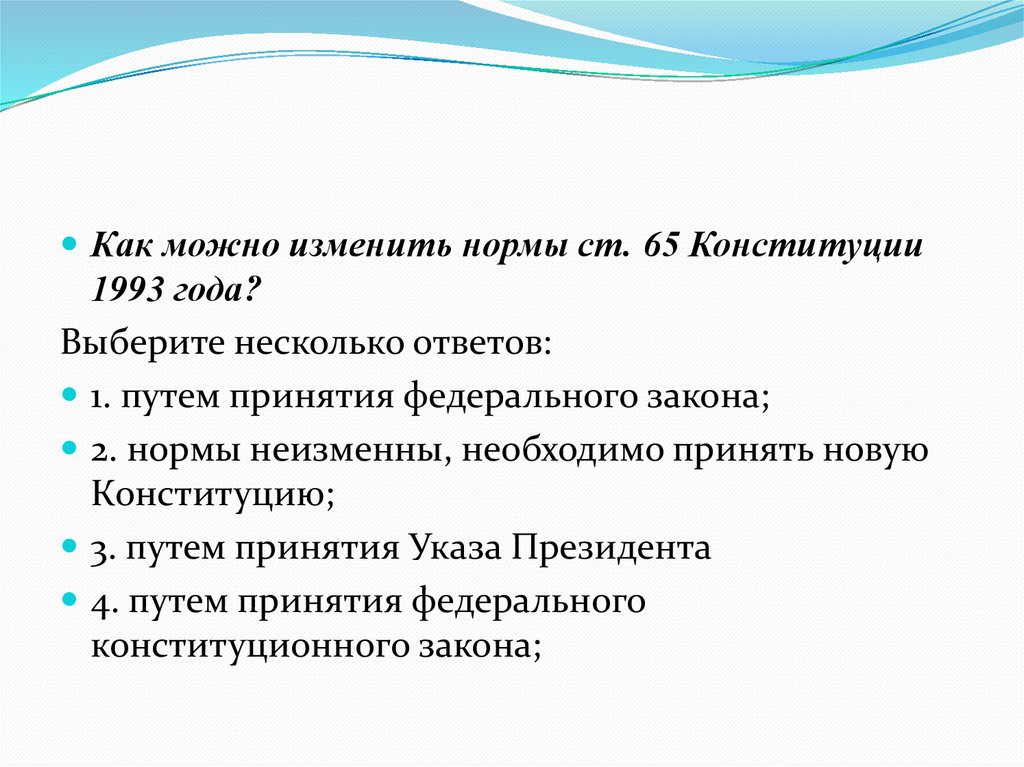 Как можно изменить нормы ст. 65 Конституции 1993 года?

Выберите несколько ответов:

1. путем принятия федерального закона;

2. нормы неизменны, необходимо принять новую Конституцию;

3. путем принятия Указа Президента

4. путем принятия федерального конституционного закона;